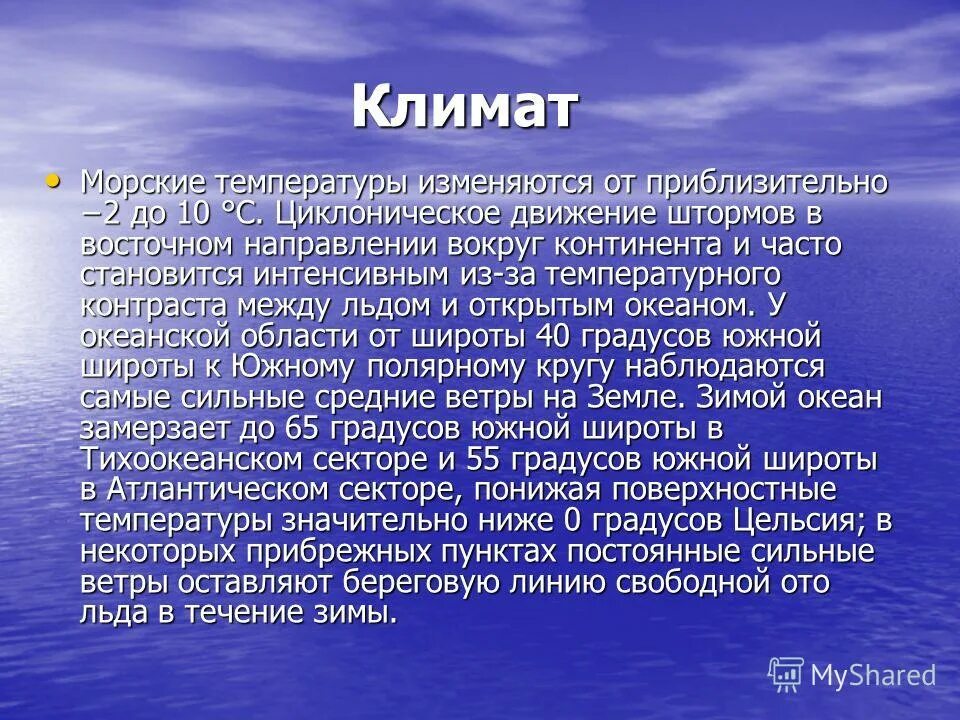 Климат

• Морские температуры изменяются от приблизительно −2 до 10 °C. Циклоническое движение штормов в восточном направлении вокруг континента и часто становится интенсивным из-за температурного контраста между льдом и открытым океаном. У океанской области от широты 40 градусов южной широты к Южному полярному кругу наблюдаются самые сильные средние ветры на Земле. Зимой океан замерзает до 65 градусов южной широты в Тихоокеанском секторе и 55 градусов южной широты в Атлантическом секторе, понижая поверхностные температуры значительно ниже 0 градусов Цельсия; в некоторых прибрежных пунктах постоянные сильные ветры оставляют береговую линию свободной ото льда в течение зимы.

MyShared